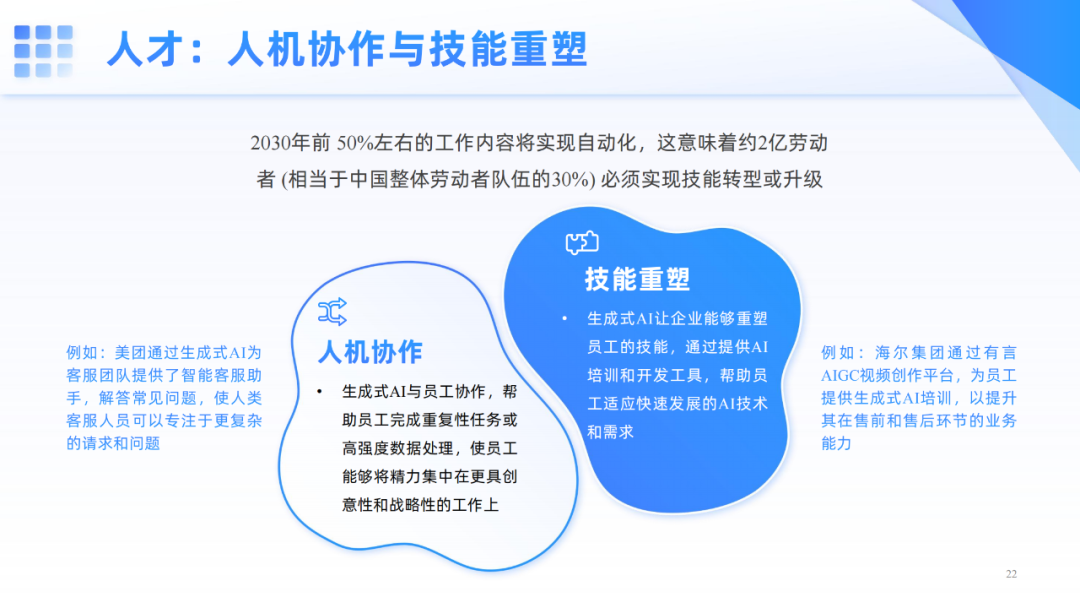 人才：人机协作与技能重塑

2030年前 50%左右的工作内容将实现自动化，这意味着约2亿劳动者 (相当于中国整体劳动者队伍的30%) 必须实现技能转型或升级

例如：美团通过生成式AI为客服团队提供了智能客服助手，解答常见问题，使人类客服人员可以专注于更复杂的请求和问题

人机协作

• 生成式AI与员工协作，帮助员工完成重复性任务或高强度数据处理，使员工能够将精力集中在更具创意性和战略性的工作上

技能重塑

• 生成式AI让企业能够重塑员工的技能，通过提供AI培训和开发工具，帮助员工适应快速发展的AI技术和需求

例如：海尔集团通过有言AIGC视频创作平台，为员工提供生成式AI培训，以提升其在售前和售后环节的业务能力

22